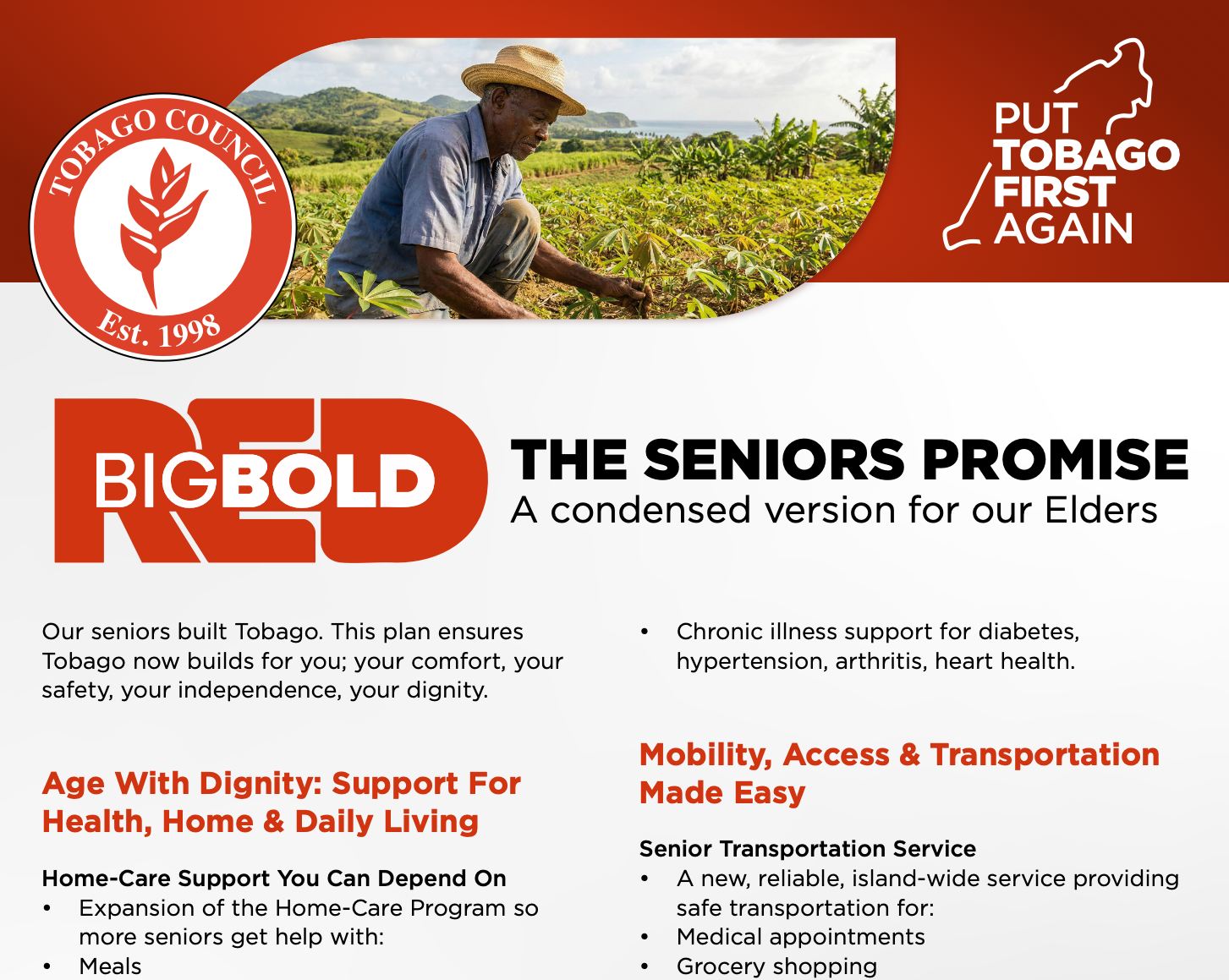 TOBAGO COUNCIL

Est. 1998

PUT TOBAGO FIRST AGAIN

BIG BOLD RED

THE SENIORS PROMISE
A condensed version for our Elders

Our seniors built Tobago. This plan ensures Tobago now builds for you; your comfort, your safety, your independence, your dignity.

Age With Dignity: Support For Health, Home & Daily Living

Home-Care Support You Can Depend On
• Expansion of the Home-Care Program so more seniors get help with:
• Meals

• Chronic illness support for diabetes, hypertension, arthritis, heart health.

Mobility, Access & Transportation Made Easy

Senior Transportation Service
• A new, reliable, island-wide service providing safe transportation for:
• Medical appointments
• Grocery shopping